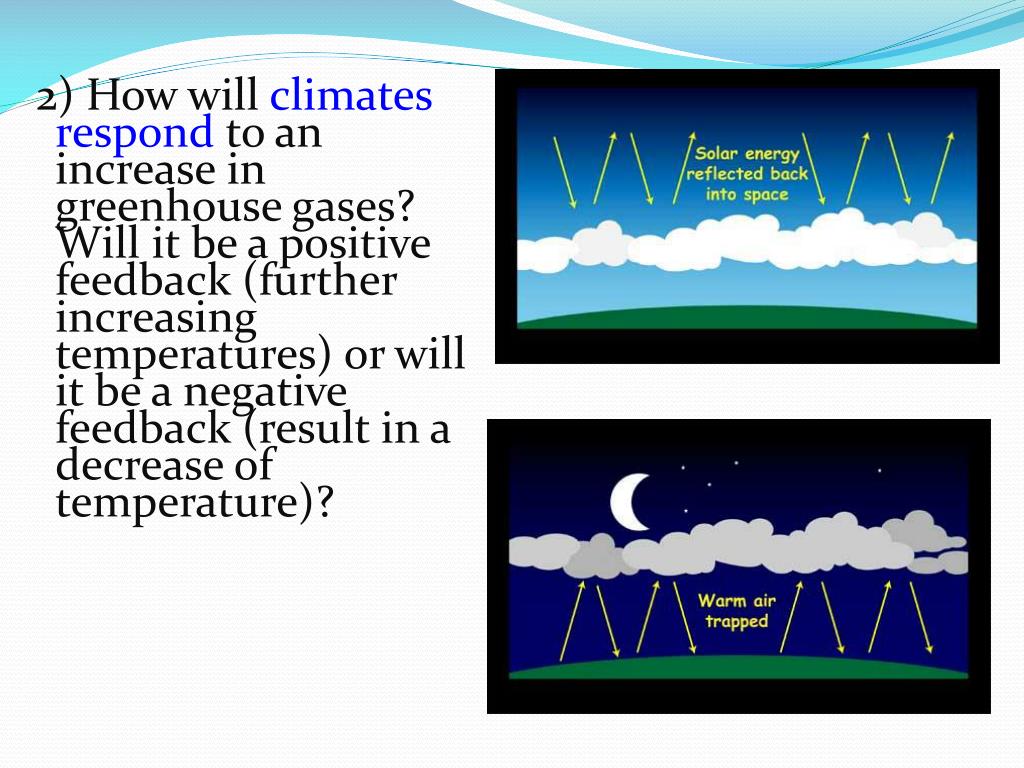 2) How will climates respond to an increase in greenhouse gases? Will it be a positive feedback (further increasing temperatures) or will it be a negative feedback (result in a decrease of temperature)?

Solar energy reflected back into space

Warm air trapped